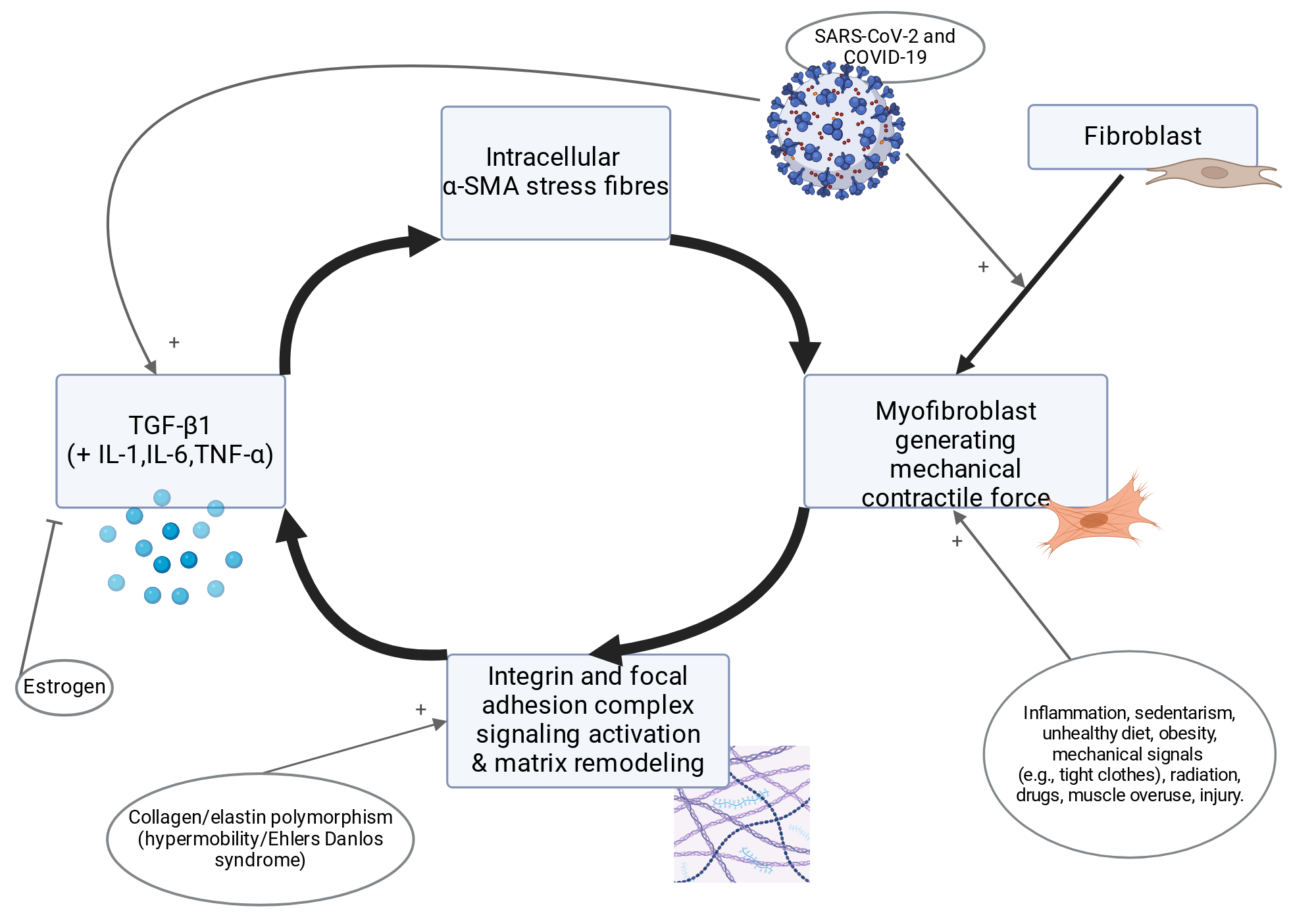 SARS-CoV-2 and COVID-19

Intracellular α-SMA stress fibres

Fibroblast

+

+

TGF-β1 (+ IL-1,IL-6,TNF-α)

Myofibroblast generating mechanical contractile force

+

Estrogen

+

Integrin and focal adhesion complex signaling activation & matrix remodeling

Inflammation, sedentarism, unhealthy diet, obesity, mechanical signals (e.g., tight clothes), radiation, drugs, muscle overuse, injury.

Collagen/elastin polymorphism (hypermobility/Ehlers Danlos syndrome)